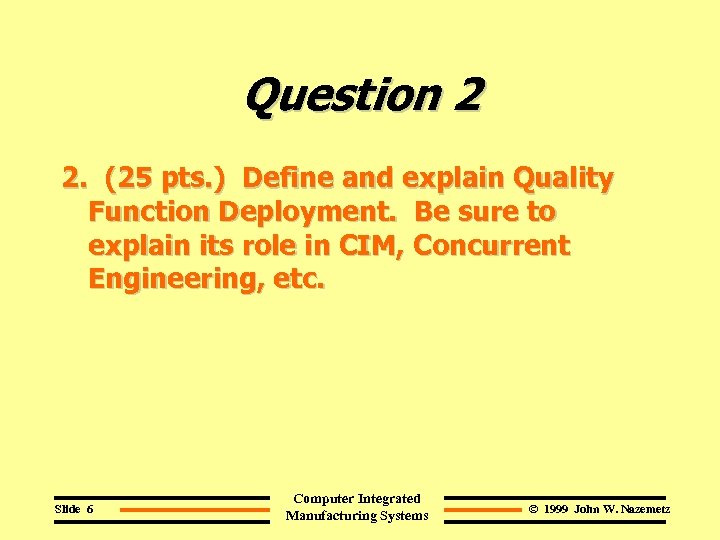 Question 2

2. (25 pts.) Define and explain Quality Function Deployment. Be sure to explain its role in CIM, Concurrent Engineering, etc.

Slide 6

Computer Integrated Manufacturing Systems

© 1999 John W. Nazemetz